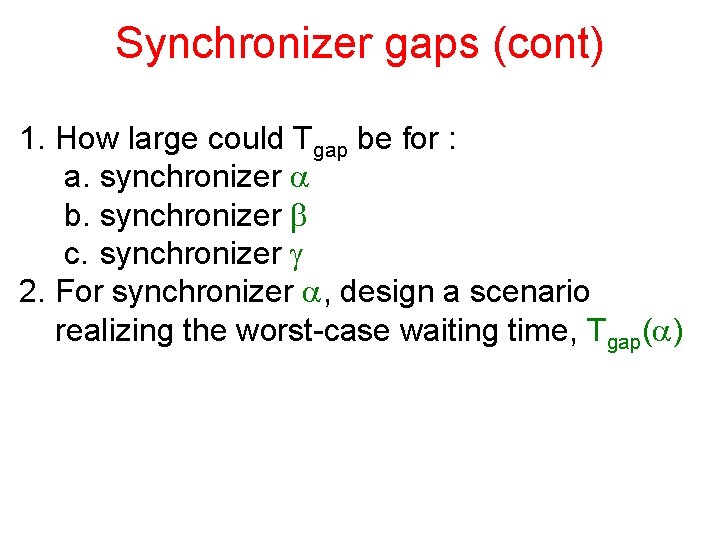 Synchronizer gaps (cont)

1. How large could $T_{gap}$ be for :
a. synchronizer $\alpha$
b. synchronizer $\beta$
c. synchronizer $\gamma$
2. For synchronizer $\alpha$, design a scenario realizing the worst-case waiting time, $T_{gap}(\alpha)$